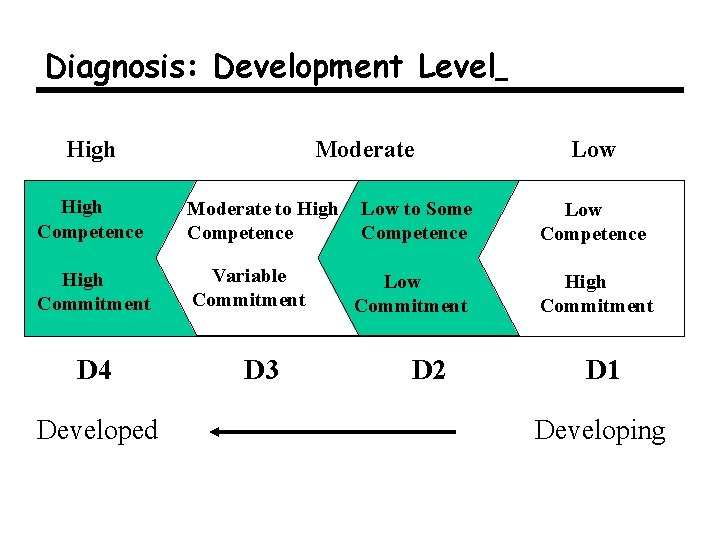 Diagnosis: Development Level_

High

Moderate

Low

High Competence

High Commitment

Moderate to High Competence

Variable Commitment

Low to Some Competence

Low Commitment

Low Competence

High Commitment

D4

D3

D2

D1

Developed

Developing